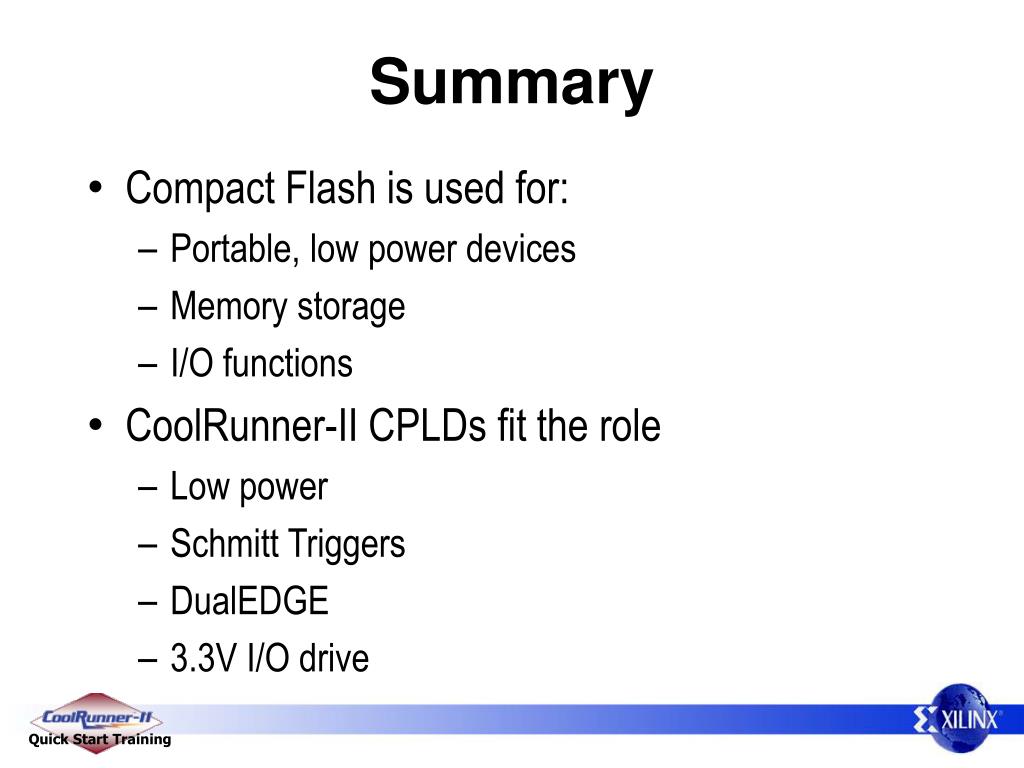 Summary

• Compact Flash is used for:
– Portable, low power devices
– Memory storage
– I/O functions

• CoolRunner-II CPLDs fit the role
– Low power
– Schmitt Triggers
– DualEDGE
– 3.3V I/O drive

CoolRunner-II
Quick Start Training

XILINX